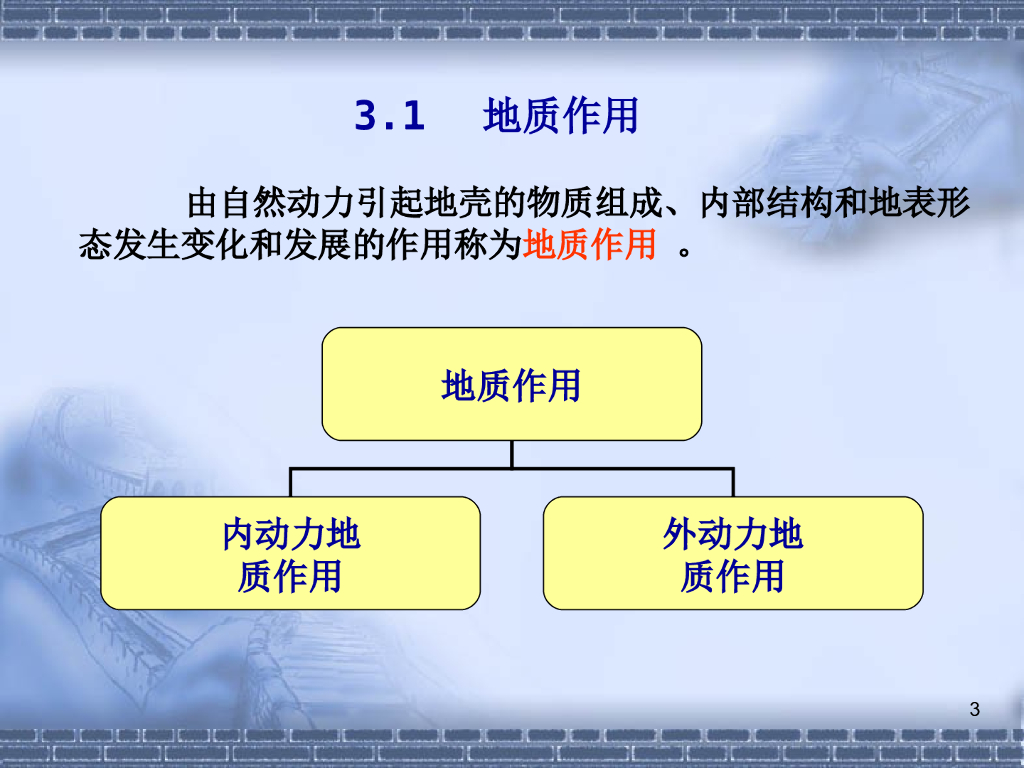 3.1　地质作用

由自然动力引起地壳的物质组成、内部结构和地表形态发生变化和发展的作用称为地质作用 。

地质作用

内动力地质作用

外动力地质作用

3